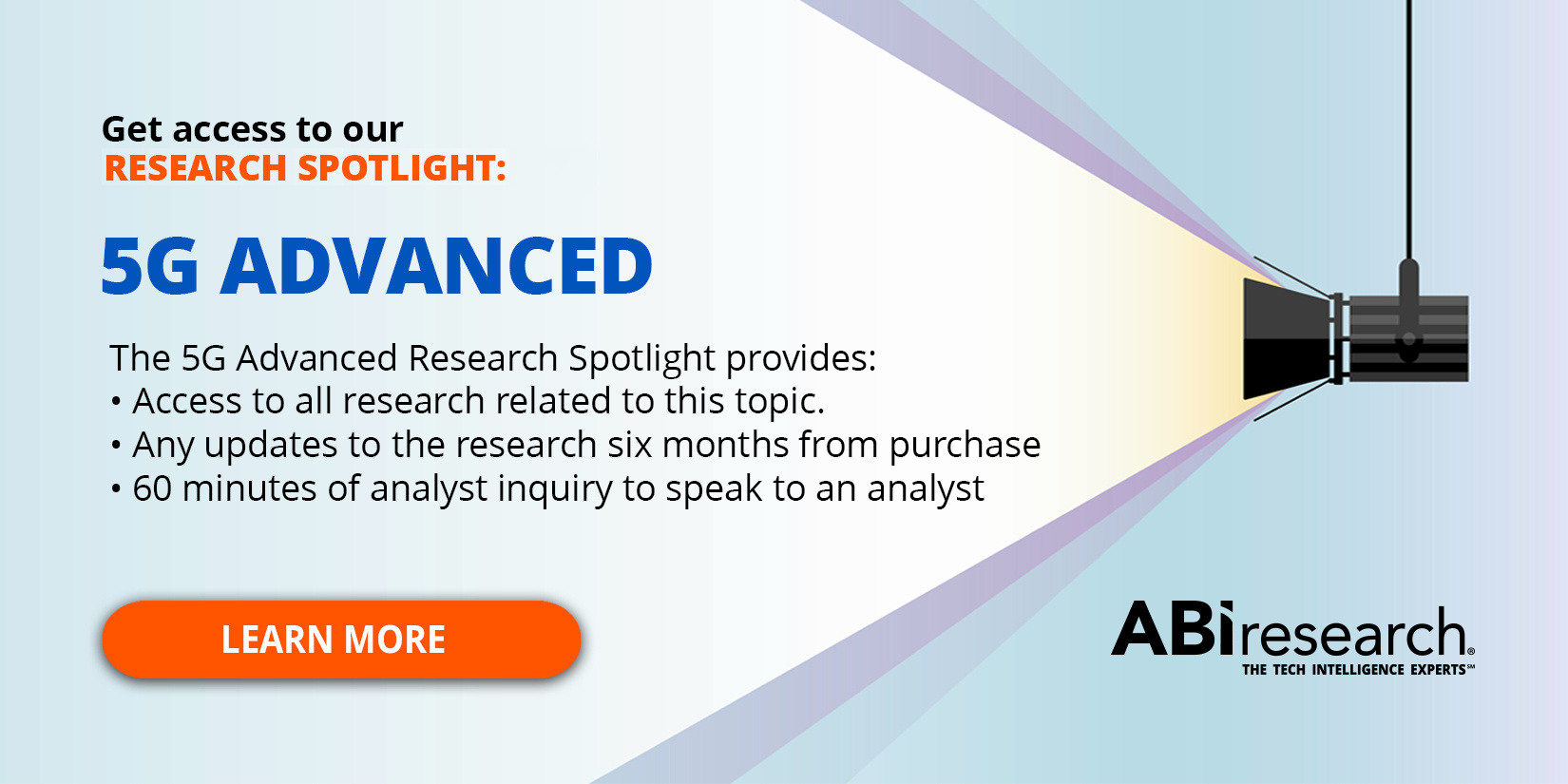 Get access to our
RESEARCH SPOTLIGHT:

5G ADVANCED

The 5G Advanced Research Spotlight provides:
• Access to all research related to this topic.
• Any updates to the research six months from purchase
• 60 minutes of analyst inquiry to speak to an analyst

LEARN MORE

ABIresearch®
THE TECH INTELLIGENCE EXPERTS℠